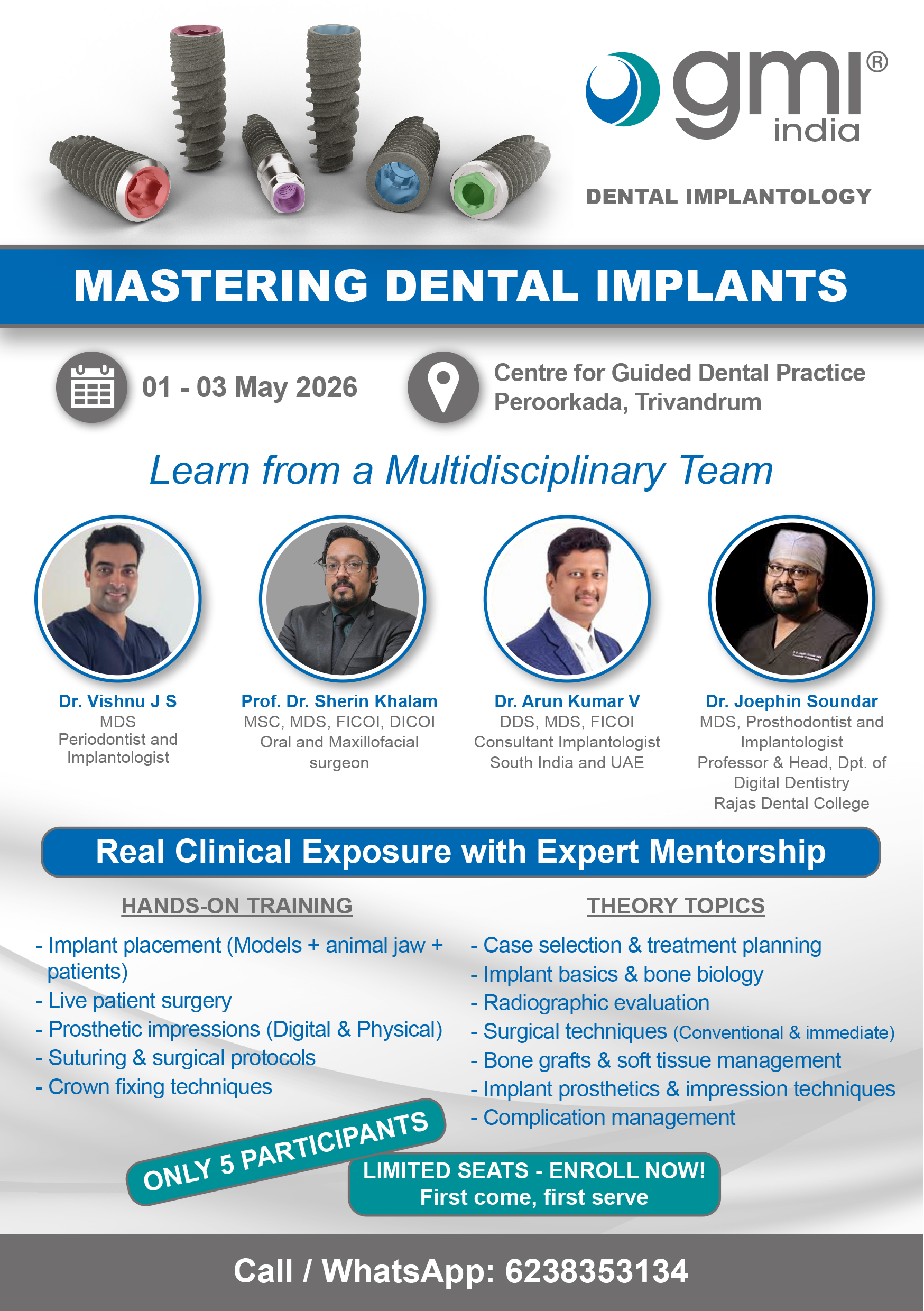 gmi® india

DENTAL IMPLANTOLOGY

MASTERING DENTAL IMPLANTS

01 - 03 May 2026

Centre for Guided Dental Practice
Peroorkada, Trivandrum

Learn from a Multidisciplinary Team

Dr. Vishnu J S
MDS
Periodontist and Implantologist

Prof. Dr. Sherin Khalam
MSC, MDS, FICOI, DICOI
Oral and Maxillofacial surgeon

Dr. Arun Kumar V
DDS, MDS, FICOI
Consultant Implantologist
South India and UAE

Dr. Joephin Soundar
MDS, Prosthodontist and Implantologist
Professor & Head, Dpt. of Digital Dentistry
Rajas Dental College

Real Clinical Exposure with Expert Mentorship

HANDS-ON TRAINING

- Implant placement (Models + animal jaw + patients)
- Live patient surgery
- Prosthetic impressions (Digital & Physical)
- Suturing & surgical protocols
- Crown fixing techniques

THEORY TOPICS

- Case selection & treatment planning
- Implant basics & bone biology
- Radiographic evaluation
- Surgical techniques (Conventional & immediate)
- Bone grafts & soft tissue management
- Implant prosthetics & impression techniques
- Complication management

ONLY 5 PARTICIPANTS

LIMITED SEATS - ENROLL NOW!
First come, first serve

Call / WhatsApp: 6238353134